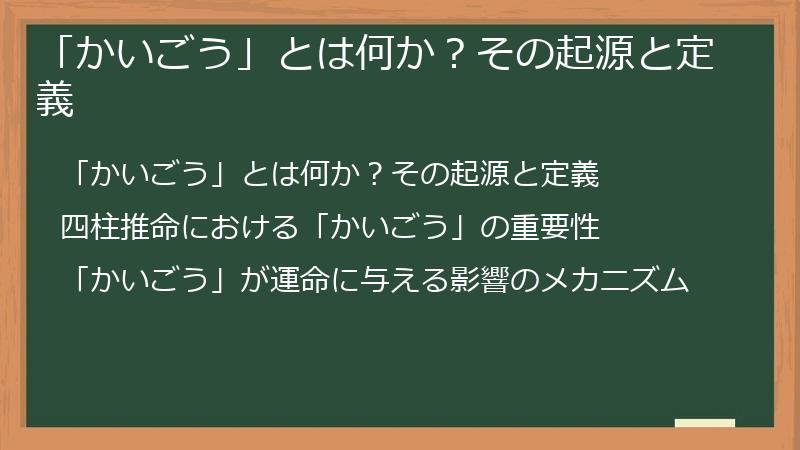 「かいごう」とは何か？その起源と定義

「かいごう」とは何か？その起源と定義

四柱推命における「かいごう」の重要性

「かいごう」が運命に与える影響のメカニズム